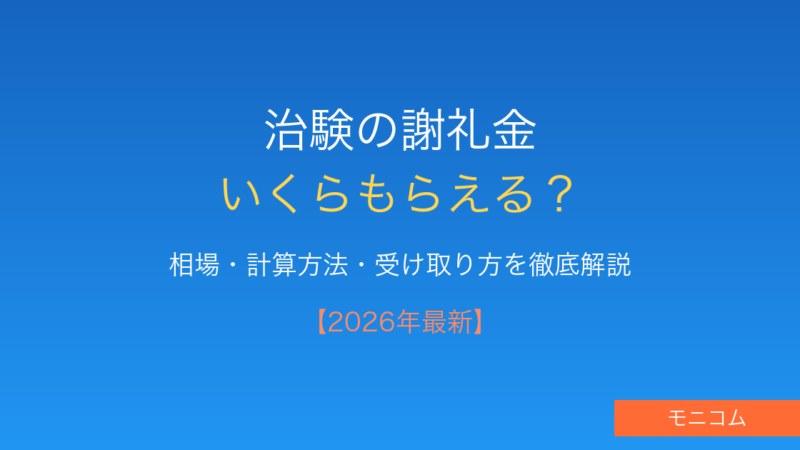 治験の謝礼金
いくらもらえる？

相場・計算方法・受け取り方を徹底解説

【2026年最新】

モニコム